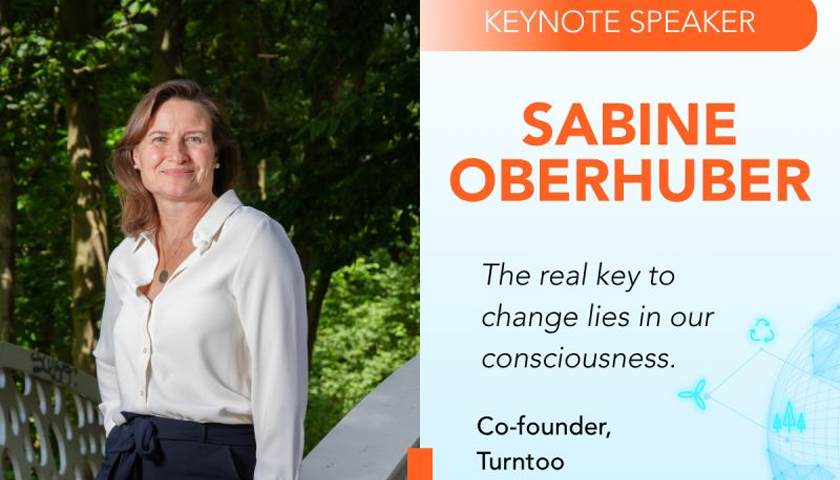 KEYNOTE SPEAKER

SABINE OBERHUBER

The real key to change lies in our consciousness.

Co-founder, Turntoo